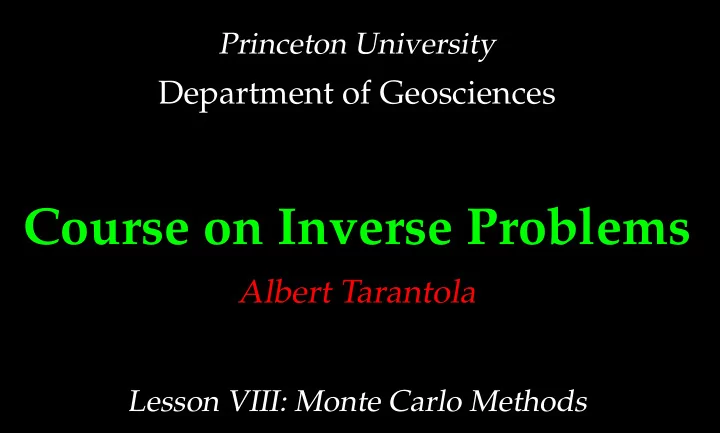 Princeton University
Department of Geosciences

Course on Inverse Problems

Albert Tarantola

Lesson VIII: Monte Carlo Methods